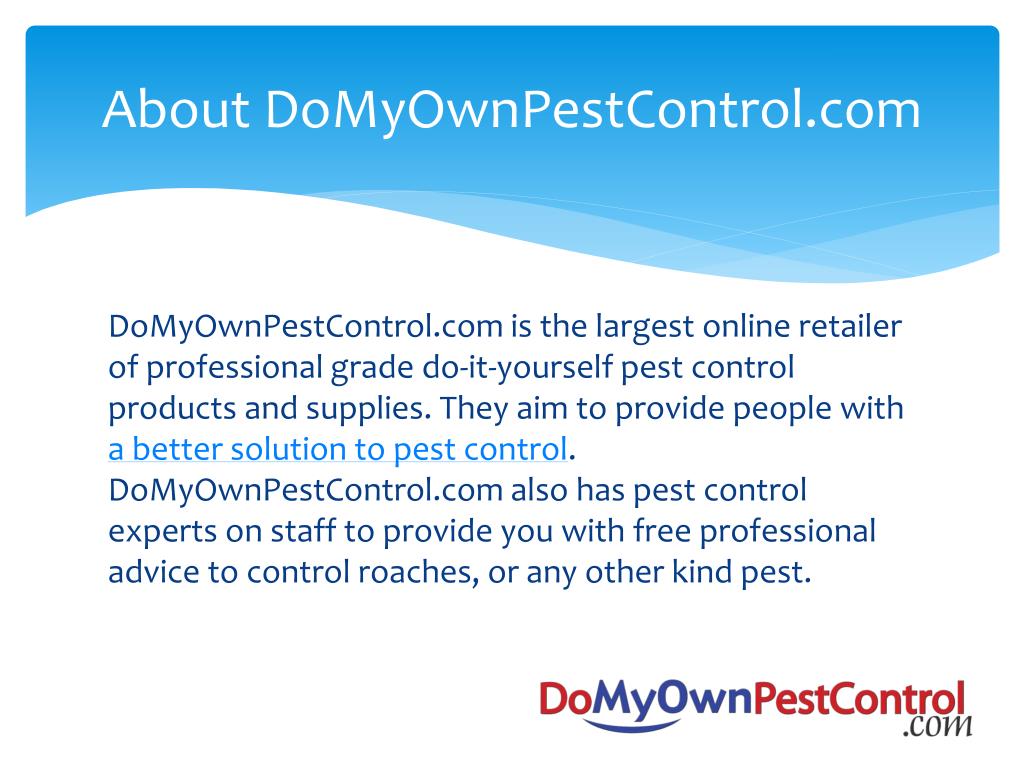 About DoMyOwnPestControl.com

DoMyOwnPestControl.com is the largest online retailer of professional grade do-it-yourself pest control products and supplies. They aim to provide people with a better solution to pest control. DoMyOwnPestControl.com also has pest control experts on staff to provide you with free professional advice to control roaches, or any other kind pest.

DoMyOwnPestControl
.com